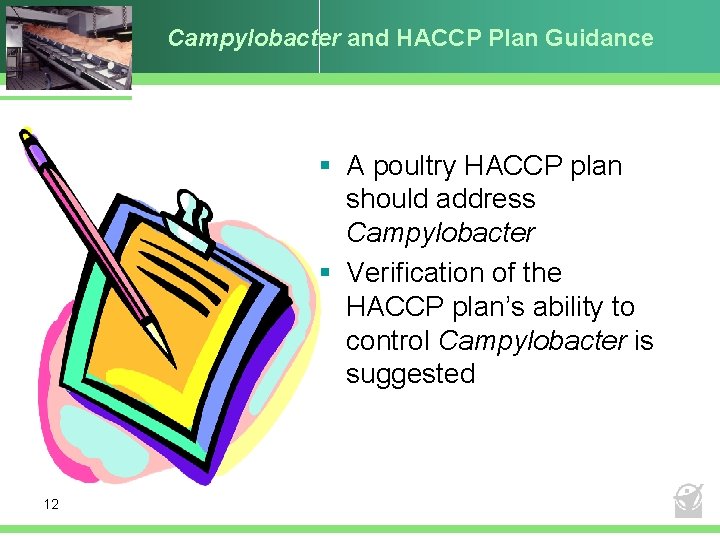 Campylobacter and HACCP Plan Guidance

▪ A poultry HACCP plan should address Campylobacter

▪ Verification of the HACCP plan's ability to control Campylobacter is suggested

12